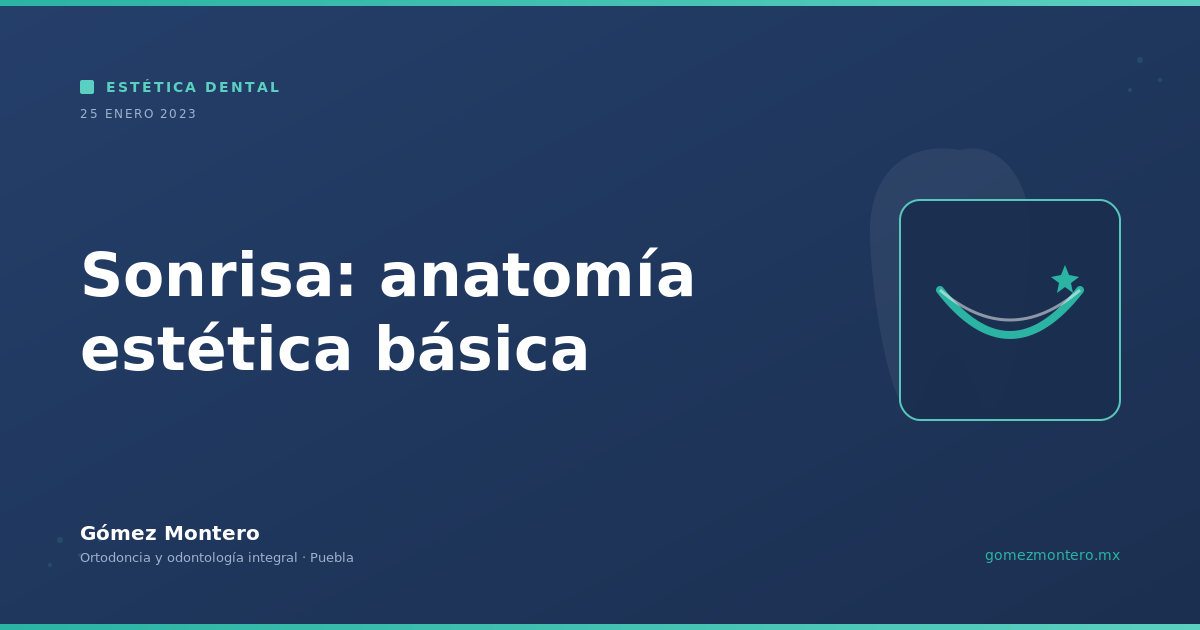 ESTÉTICA DENTAL
25 ENERO 2023

Sonrisa: anatomía estética básica

Gómez Montero
Ortodoncia y odontología integral · Puebla

gomezmontero.mx